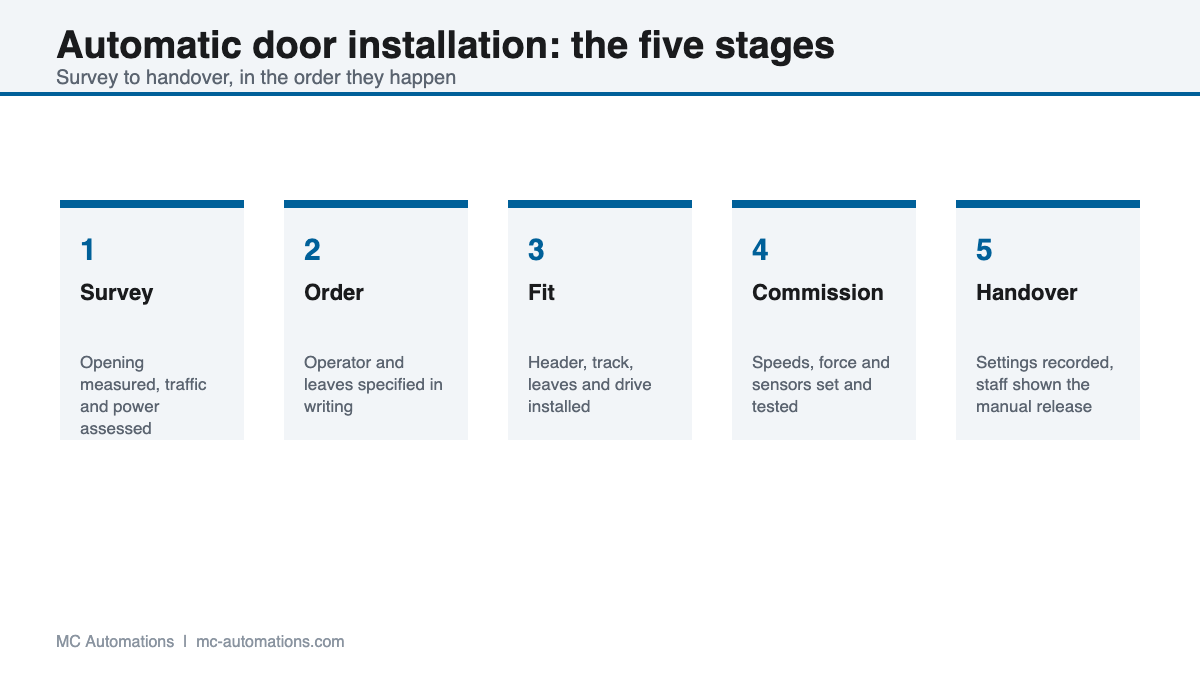 Automatic door installation: the five stages
Survey to handover, in the order they happen

1
Survey
Opening measured, traffic and power assessed

2
Order
Operator and leaves specified in writing

3
Fit
Header, track, leaves and drive installed

4
Commission
Speeds, force and sensors set and tested

5
Handover
Settings recorded, staff shown the manual release

MC Automations | mc-automations.com